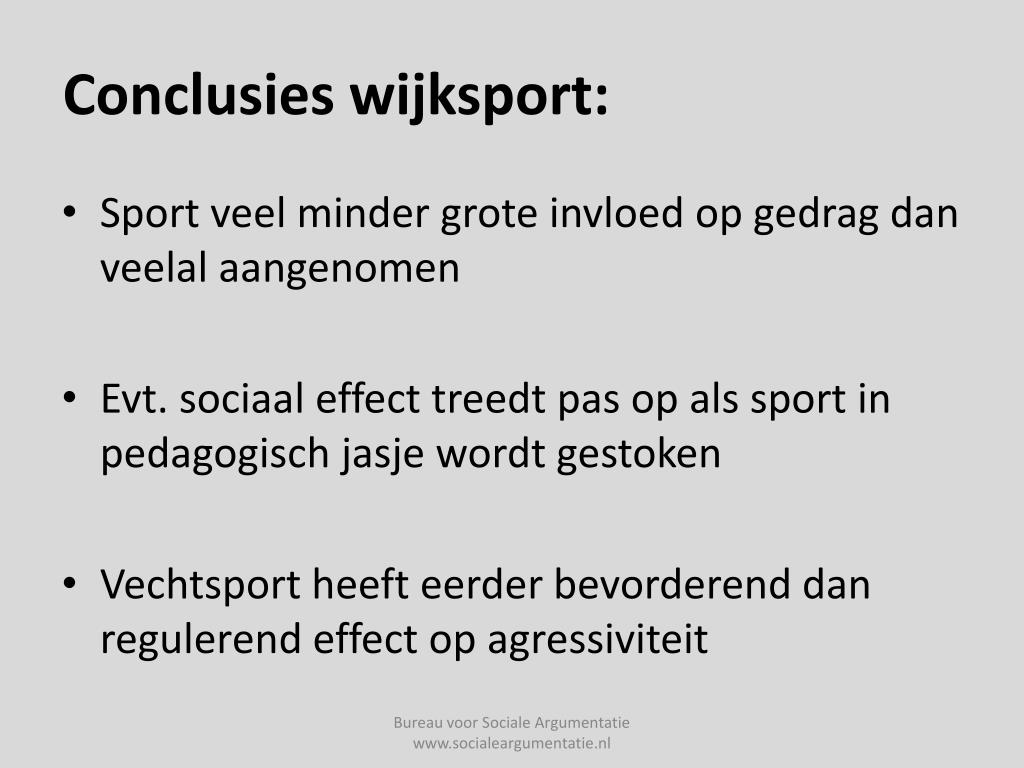 Conclusies wijksport:

• Sport veel minder grote invloed op gedrag dan veelal aangenomen

• Evt. sociaal effect treedt pas op als sport in pedagogisch jasje wordt gestoken

• Vechtsport heeft eerder bevorderend dan regulerend effect op agressiviteit

Bureau voor Sociale Argumentatie
www.socialeargumentatie.nl